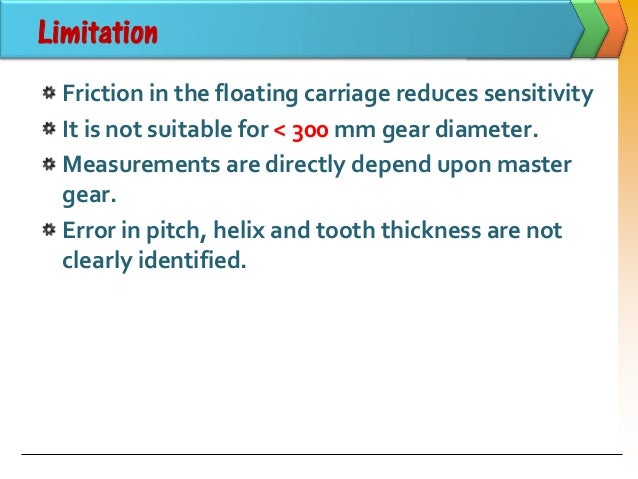 Limitation

Friction in the floating carriage reduces sensitivity

It is not suitable for < 300 mm gear diameter.

Measurements are directly depend upon master gear.

Error in pitch, helix and tooth thickness are not clearly identified.